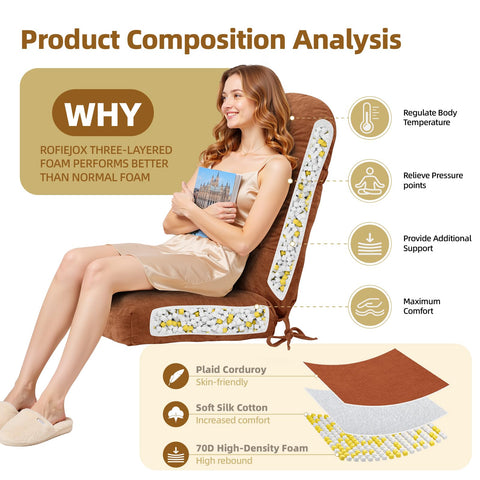 Product Composition Analysis

WHY

ROFIEJOX THREE-LAYERED FOAM PERFORMS BETTER THAN NORMAL FOAM

Regulate Body Temperature

Relieve Pressure points

Provide Additional Support

Maximum Comfort

Plaid Corduroy
Skin-friendly

Soft Silk Cotton
Increased comfort

70D High-Density Foam
High rebound